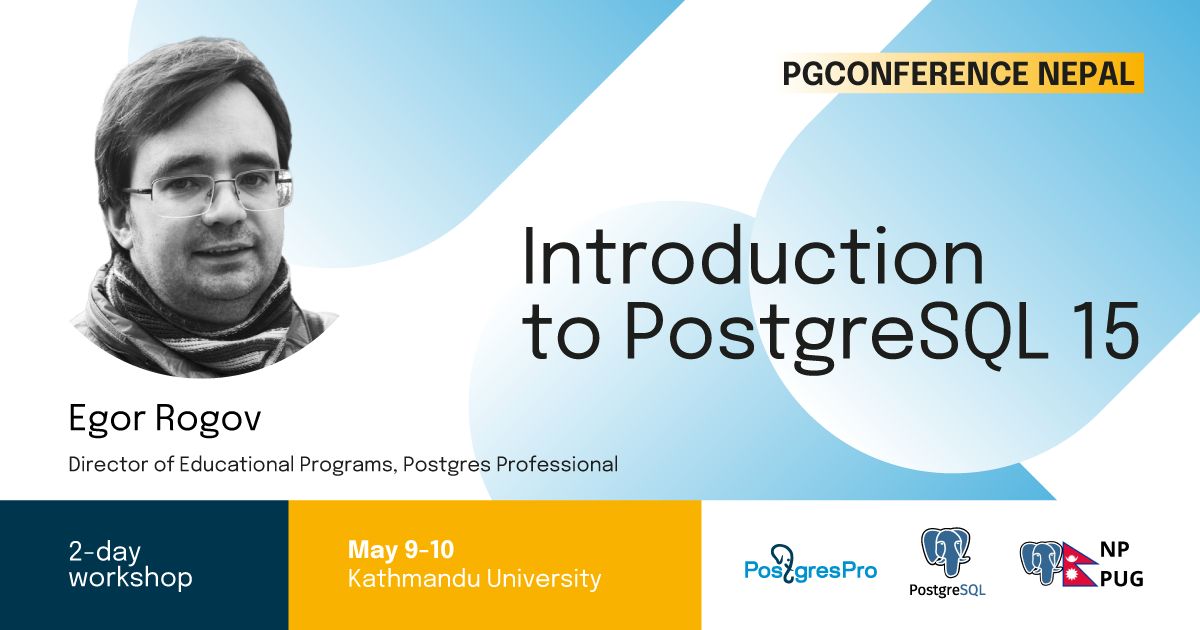 PGCONFERENCE NEPAL

Introduction to PostgreSQL 15

Egor Rogov

Director of Educational Programs, Postgres Professional

2-day workshop

May 9-10
Kathmandu University

PostgresPro

PostgreSQL

NP PUG